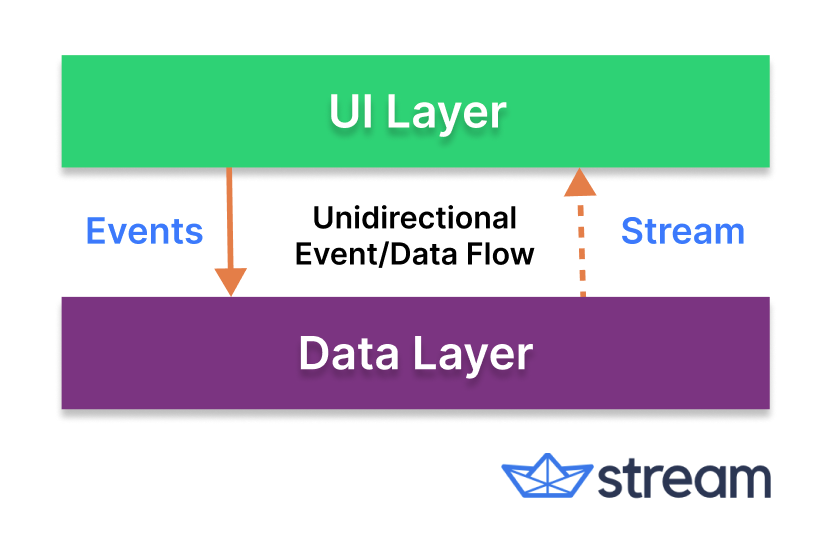 UI Layer

Events

Unidirectional Event/Data Flow

Stream

Data Layer

stream